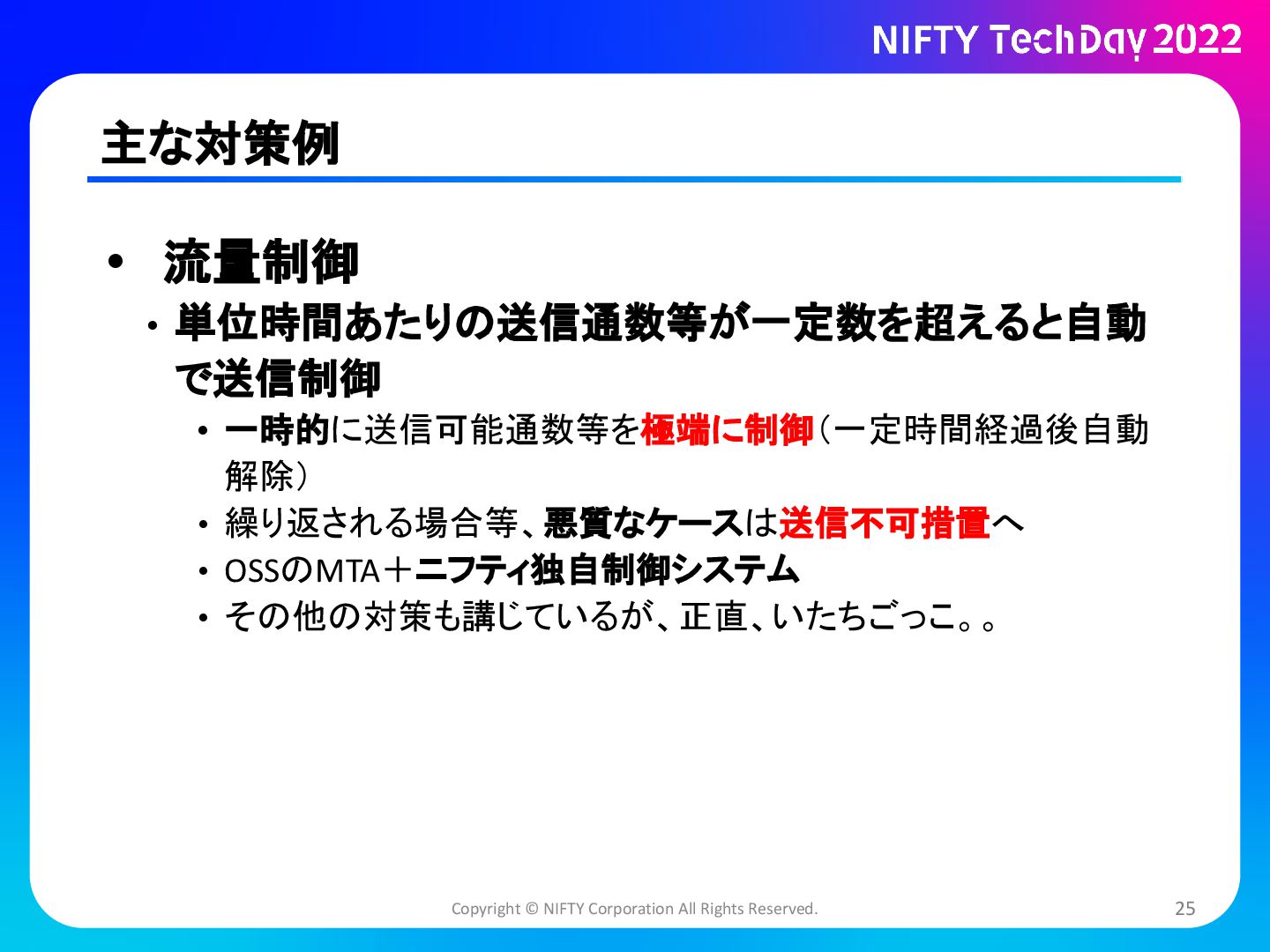 NIFTY TechDay 2022

主な対策例

• 流量制御
• 単位時間あたりの送信通数等が一定数を超えると自動で送信制御
• 一時的に送信可能通数等を極端に制御（一定時間経過後自動解除）
• 繰り返される場合等、悪質なケースは送信不可措置へ
• OSSのMTA＋ニフティ独自制御システム
• その他の対策も講じているが、正直、いたちごっこ。。

Copyright © NIFTY Corporation All Rights Reserved.

25